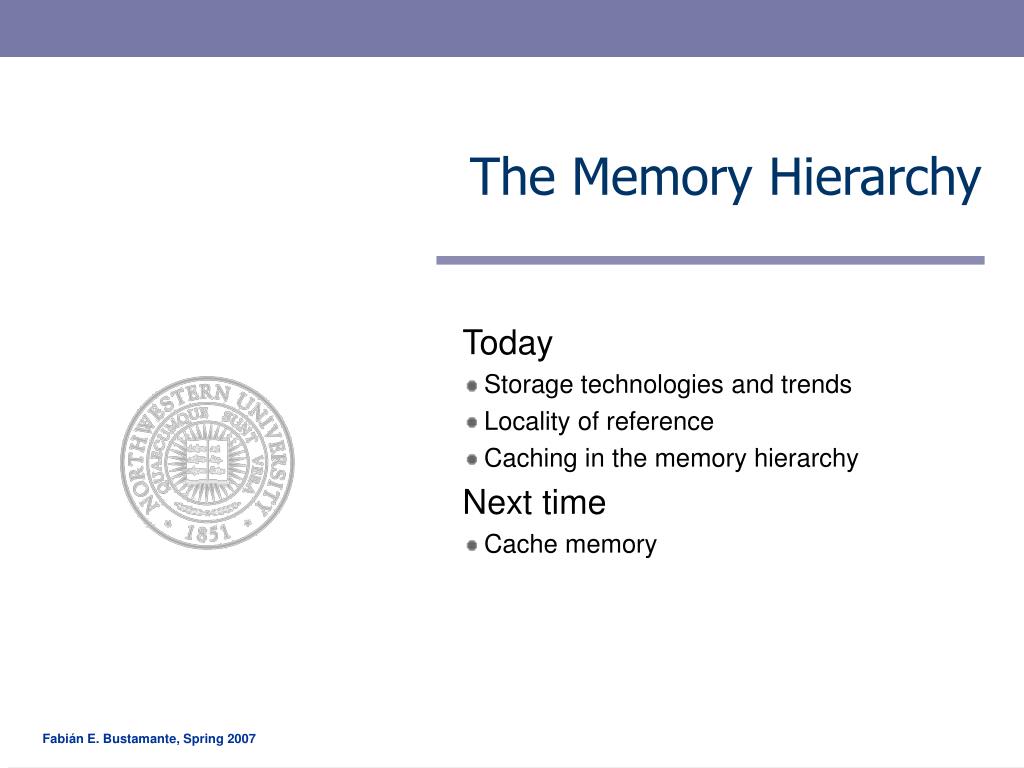 The Memory Hierarchy

Today
Storage technologies and trends
Locality of reference
Caching in the memory hierarchy

Next time
Cache memory

NORTHWESTERN UNIVERSITY
QUAECUMQUE SUNT VERA
1851

Fabián E. Bustamante, Spring 2007